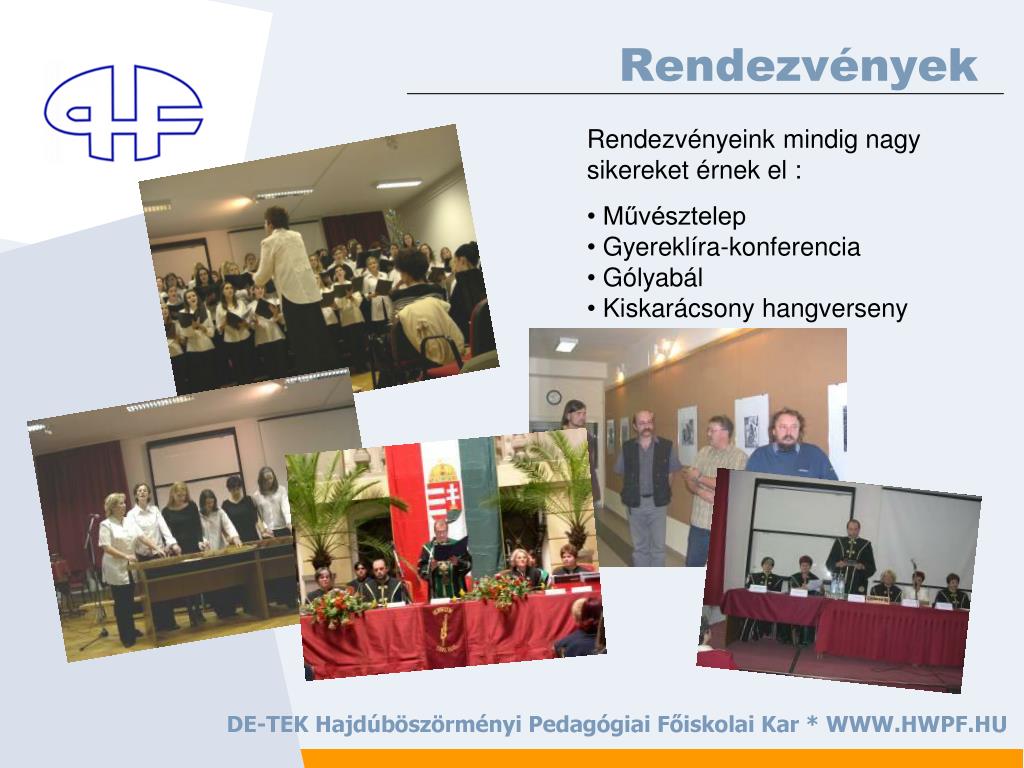 Rendezvények

Rendezvényeink mindig nagy sikereket érnek el :

• Művésztelep
• Gyereklíra-konferencia
• Gólyabál
• Kiskarácsony hangverseny

DE-TEK Hajdúböszörményi Pedagógiai Főiskolai Kar * WWW.HWPF.HU